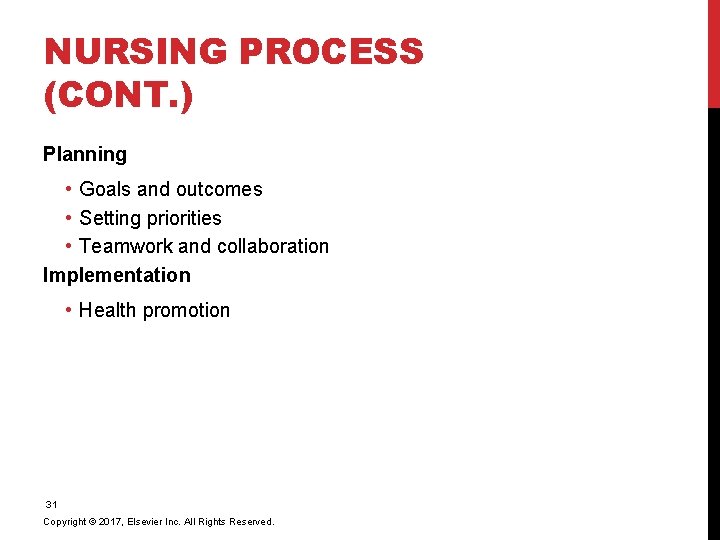 NURSING PROCESS (CONT.)

Planning

• Goals and outcomes
• Setting priorities
• Teamwork and collaboration

Implementation

• Health promotion

31

Copyright © 2017, Elsevier Inc. All Rights Reserved.